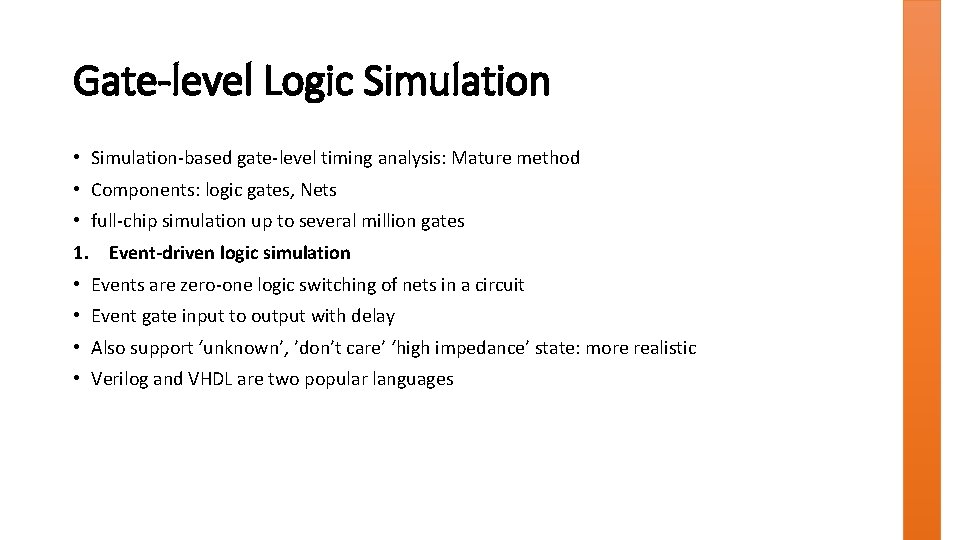 Gate-level Logic Simulation

• Simulation-based gate-level timing analysis: Mature method
• Components: logic gates, Nets
• full-chip simulation up to several million gates
1. Event-driven logic simulation
• Events are zero-one logic switching of nets in a circuit
• Event gate input to output with delay
• Also support ‘unknown’, ’don’t care’ ‘high impedance’ state: more realistic
• Verilog and VHDL are two popular languages